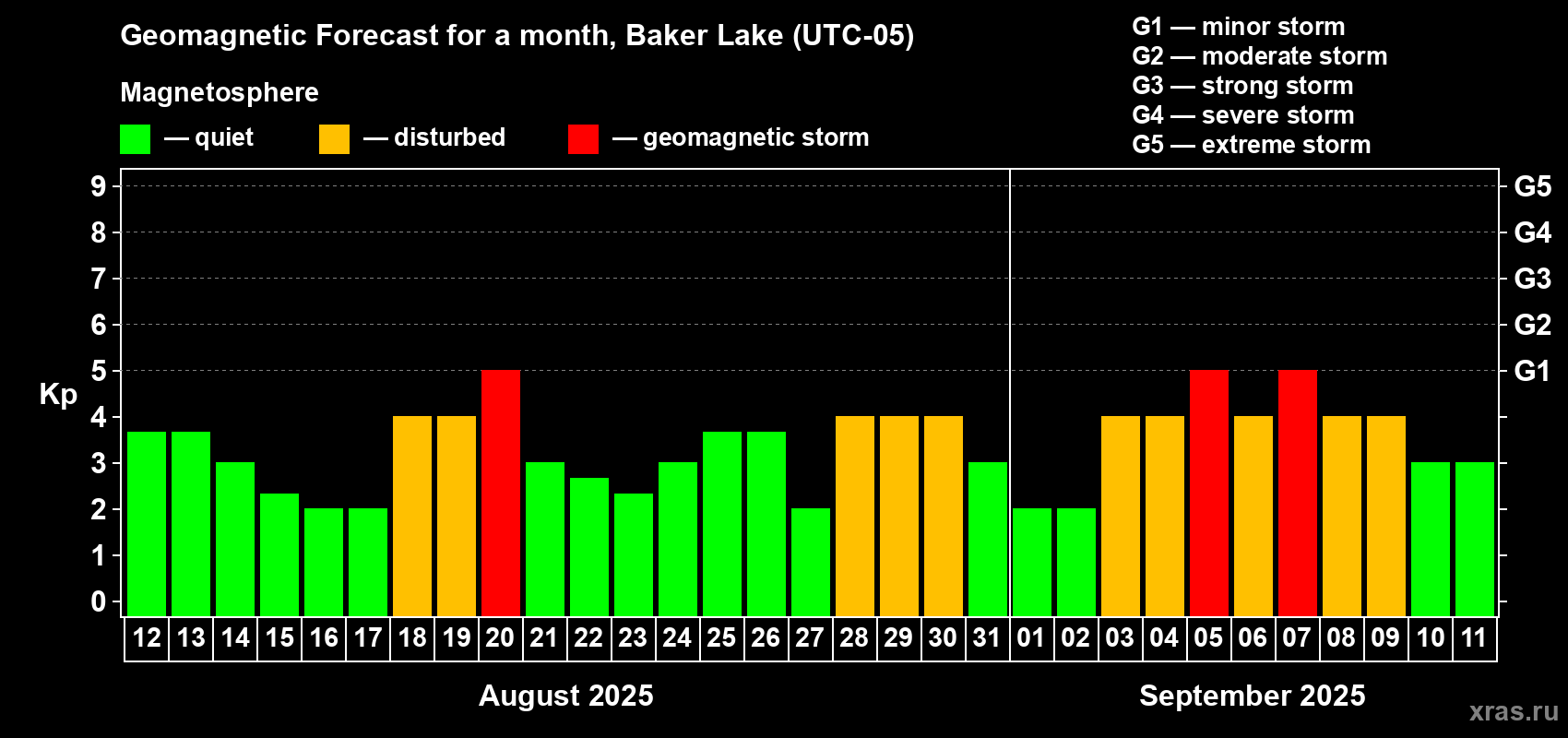 Geomagnetic Forecast for a month, Baker Lake (UTC-05)

Magnetosphere

— quiet — disturbed — geomagnetic storm

G1 — minor storm
G2 — moderate storm
G3 — strong storm
G4 — severe storm
G5 — extreme storm

Kp

9
8
7
6
5
4
3
2
1
0

G5
G4
G3
G2
G1

12 13 14 15 16 17 18 19 20 21 22 23 24 25 26 27 28 29 30 31 01 02 03 04 05 06 07 08 09 10 11

August 2025

September 2025

xras.ru